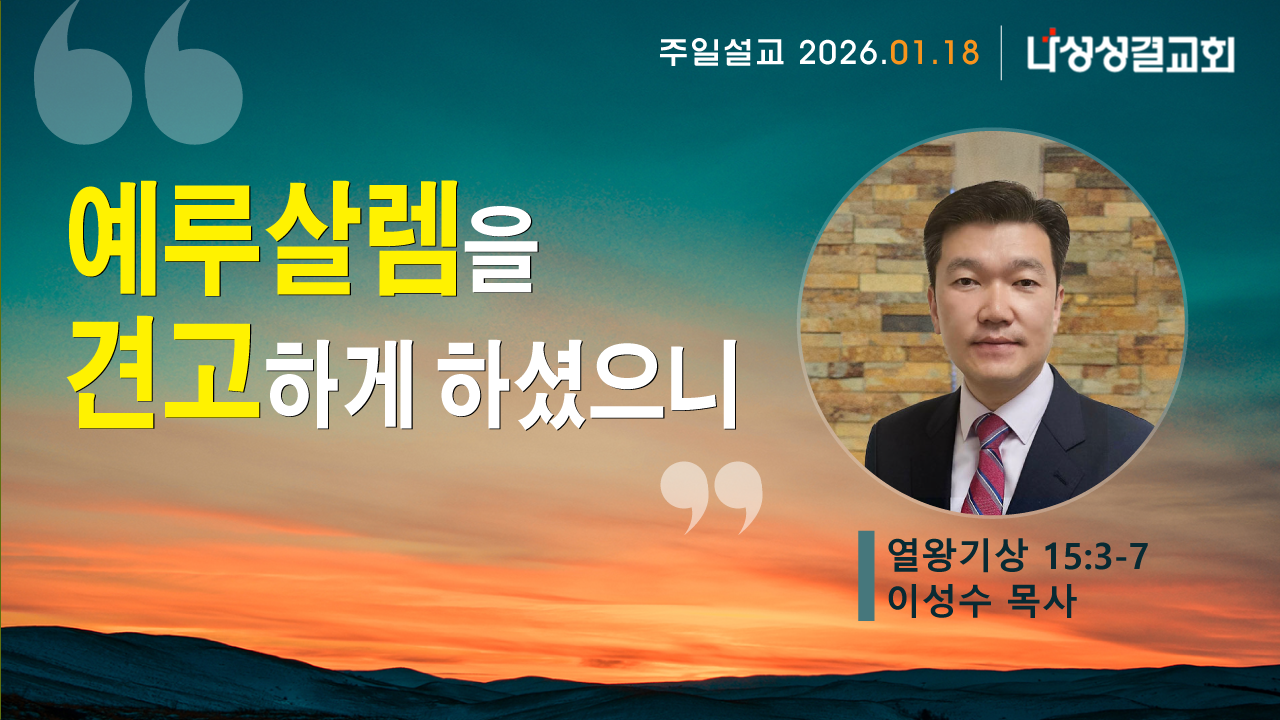 주일설교 2026.01.18
나성성결교회

예루살렘을
견고하게 하셨으니

열왕기상 15:3-7
이성수 목사